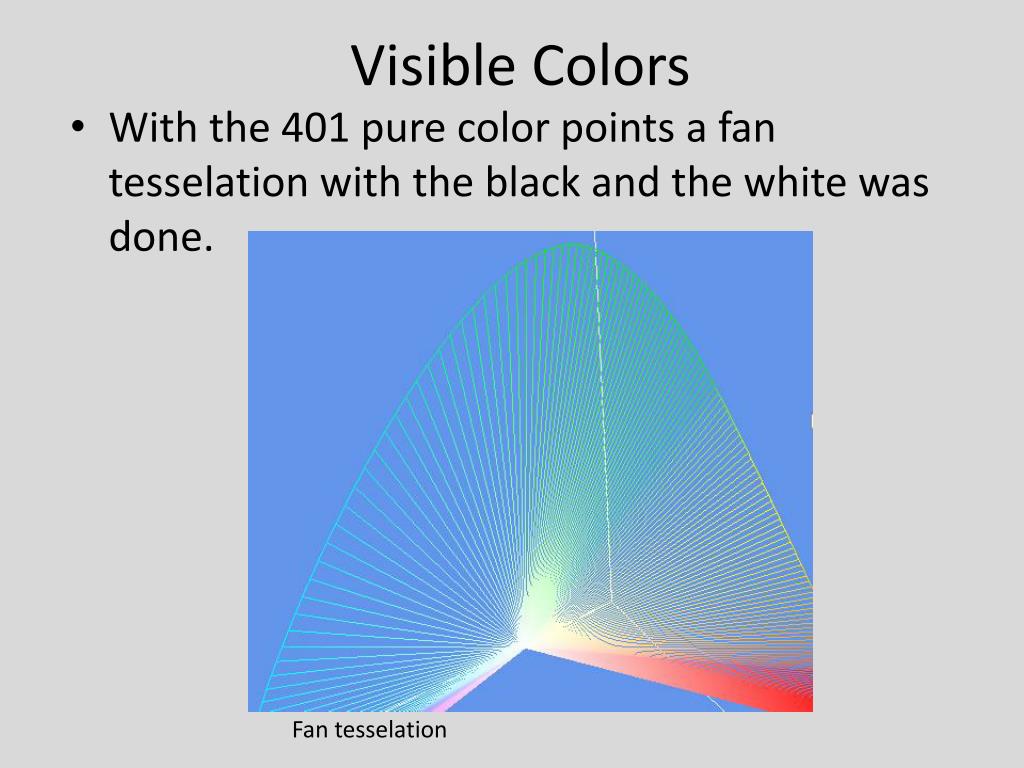 Visible Colors

• With the 401 pure color points a fan tesselation with the black and the white was done.

Fan tesselation